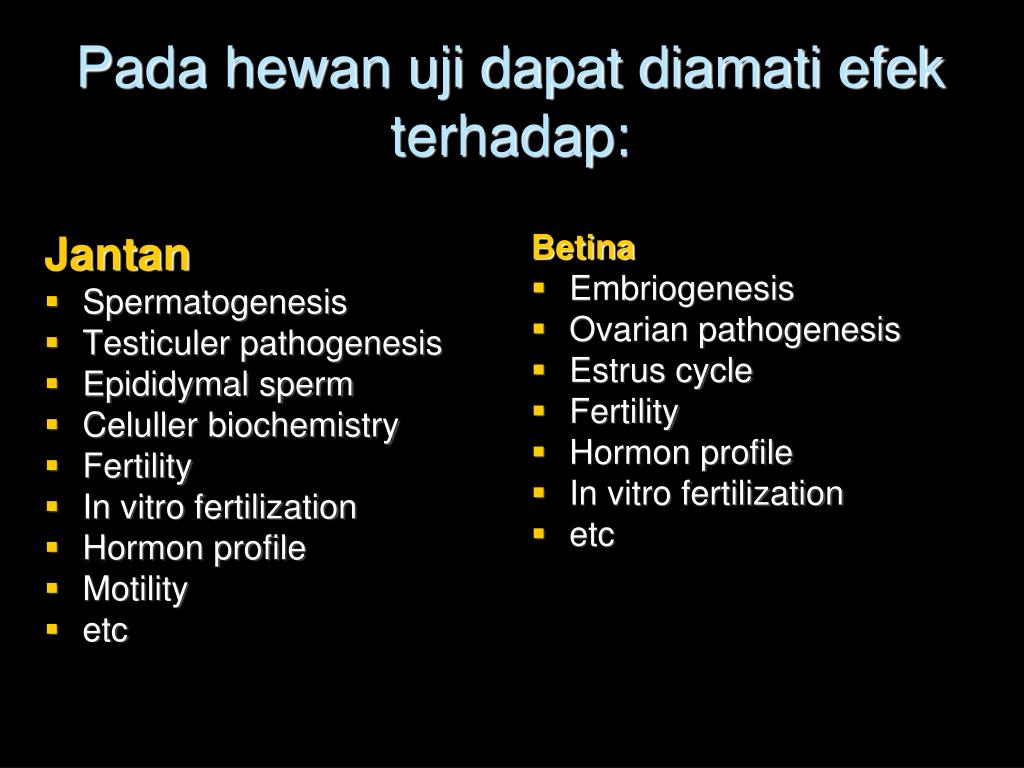 Pada hewan uji dapat diamati efek terhadap:

Jantan
- Spermatogenesis
- Testiculer pathogenesis
- Epididymal sperm
- Celuller biochemistry
- Fertility
- In vitro fertilization
- Hormon profile
- Motility
- etc

Betina
- Embriogenesis
- Ovarian pathogenesis
- Estrus cycle
- Fertility
- Hormon profile
- In vitro fertilization
- etc